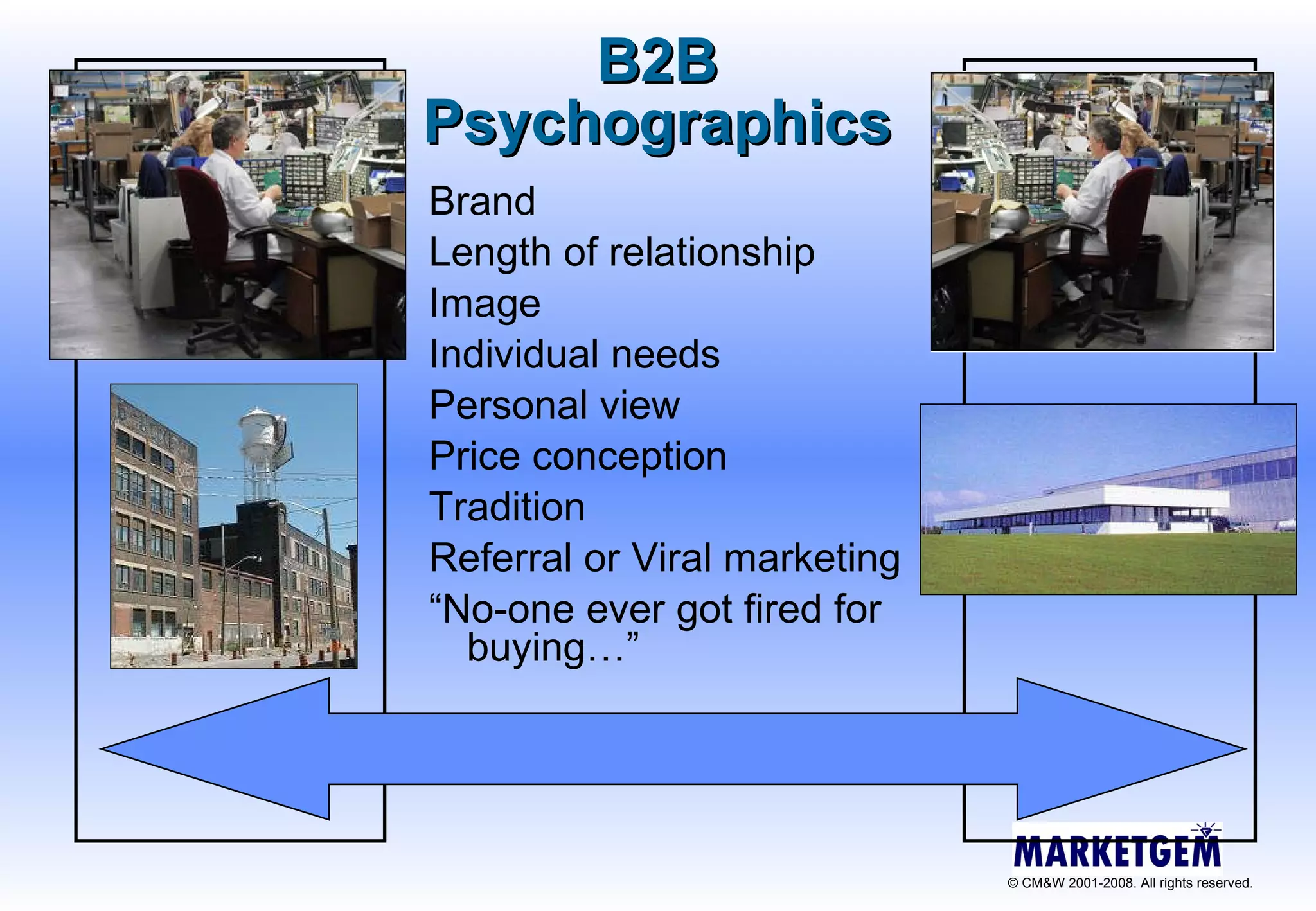 B2B Psychographics

Brand
Length of relationship
Image
Individual needs
Personal view
Price conception
Tradition
Referral or Viral marketing
“No-one ever got fired for buying…”

MARKETGEM
© CM&W 2001-2008. All rights reserved.